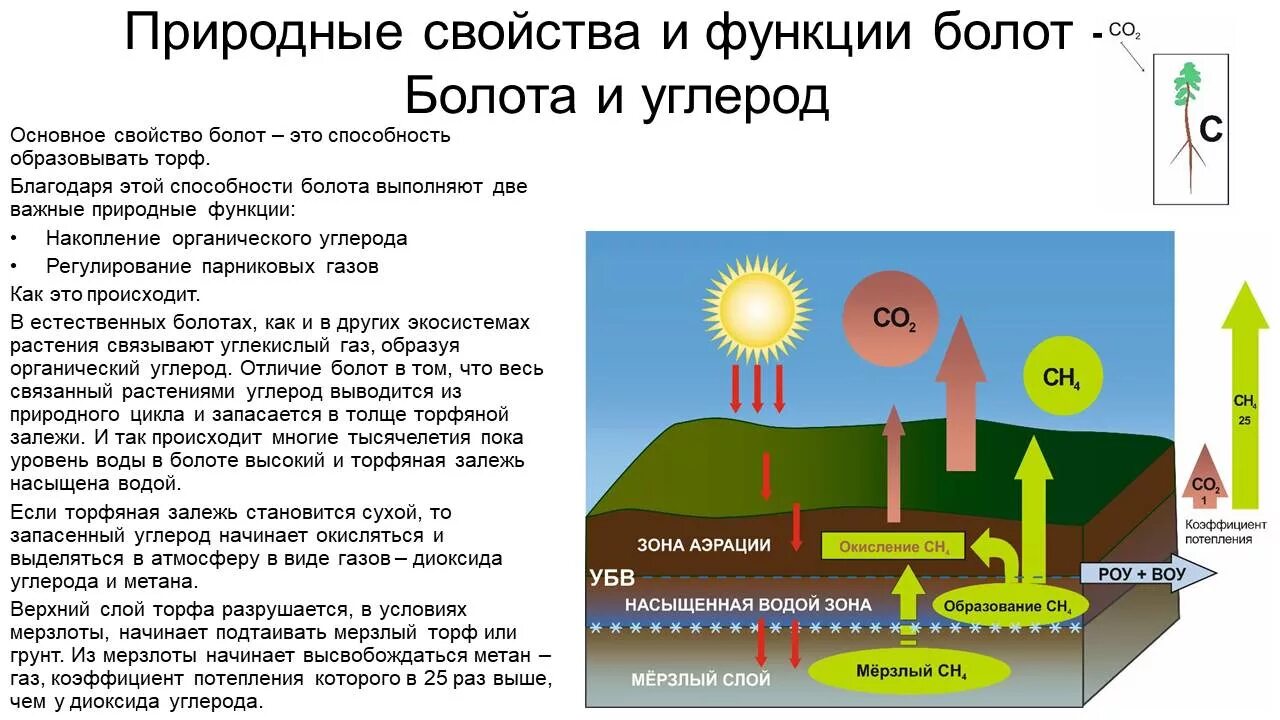 Природные свойства и функции болот - Болота и углерод

$CO_2$

C

Основное свойство болот – это способность образовывать торф.

Благодаря этой способности болота выполняют две важные природные функции:

• Накопление органического углерода
• Регулирование парниковых газов

Как это происходит.

В естественных болотах, как и в других экосистемах растения связывают углекислый газ, образуя органический углерод. Отличие болот в том, что весь связанный растениями углерод выводится из природного цикла и запасается в толще торфяной залежи. И так происходит многие тысячелетия пока уровень воды в болоте высокий и торфяная залежь насыщена водой.

Если торфяная залежь становится сухой, то запасенный углерод начинает окисляться и выделяться в атмосферу в виде газов – диоксида углерода и метана.

Верхний слой торфа разрушается, в условиях мерзлоты, начинает подтаивать мерзлый торф или грунт. Из мерзлоты начинает высвобождаться метан – газ, коэффициент потепления которого в 25 раз выше, чем у диоксида углерода.

$CO_2$

$CH_4$

$CH_4$
25

$CO_2$
1

Коэффициент потепления

ЗОНА АЭРАЦИИ

Окисление $CH_4$

УБВ

РОУ + ВОУ

НАСЫЩЕННАЯ ВОДОЙ ЗОНА

Образование $CH_4$

МЁРЗЛЫЙ СЛОЙ

Мёрзлый $CH_4$